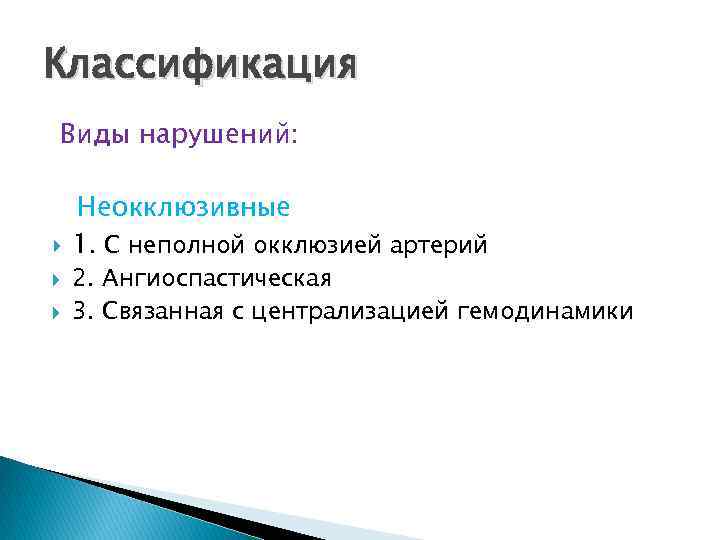 Классификация

Виды нарушений:

Неокклюзивные

1. С неполной окклюзией артерий
2. Ангиоспастическая
3. Связанная с централизацией гемодинамики